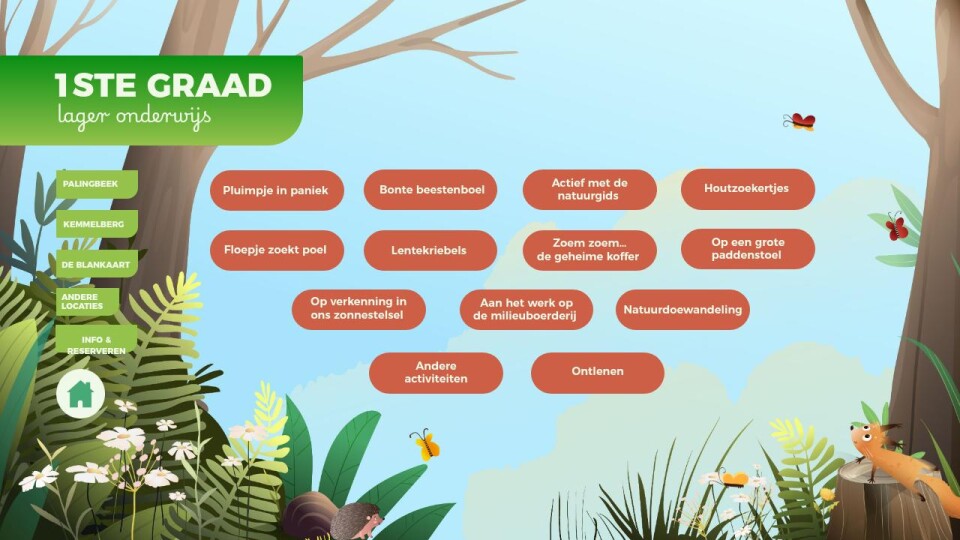 1STE GRAAD
lager onderwijs

PALINGBEEK
KEMMELBERG
DE BLANKAART
ANDERE LOCATIES
INFO & RESERVEREN

Pluimpje in paniek
Bonte beestenboel
Actief met de natuurgids
Houtzoekertjes
Floepje zoekt poel
Lentekriebels
Zoem zoem... de geheime koffer
Op een grote paddenstoel
Op verkenning in ons zonnestelsel
Aan het werk op de milieuboerderij
Natuurdoewandeling
Andere activiteiten
Ontlenen